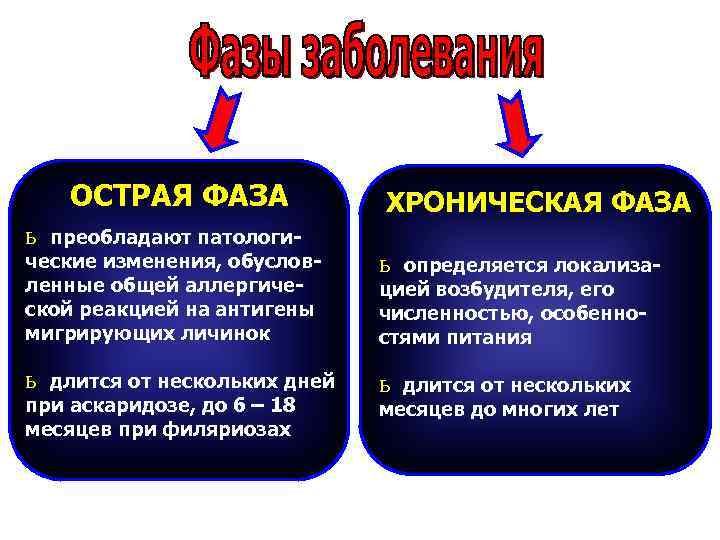 Фазы заболевания

ОСТРАЯ ФАЗА

Ь преобладают патологические изменения, обусловленные общей аллергической реакцией на антигены мигрирующих личинок

Ь длится от нескольких дней при аскаридозе, до 6 – 18 месяцев при филяриозах

ХРОНИЧЕСКАЯ ФАЗА

Ь определяется локализацией возбудителя, его численностью, особенностями питания

Ь длится от нескольких месяцев до многих лет